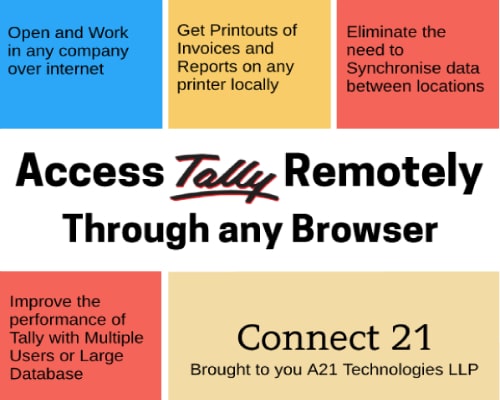 Open and Work in any company over internet

Get Printouts of Invoices and Reports on any printer locally

Eliminate the need to Synchronise data between locations

Access Tally Remotely
Through any Browser

Improve the performance of Tally with Multiple Users or Large Database

Connect 21
Brought to you A21 Technologies LLP